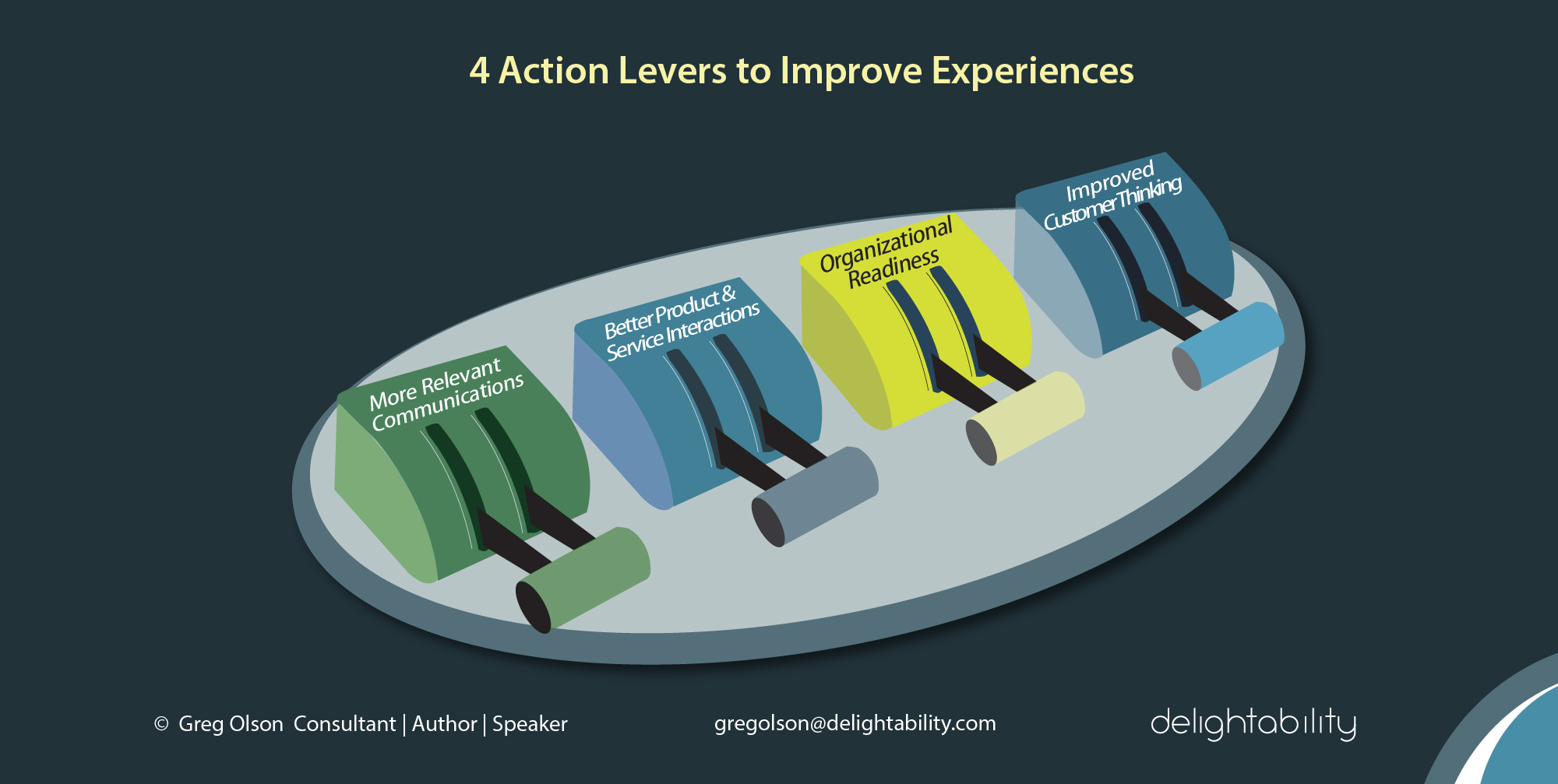 4 Action Levers to Improve Experiences

More Relevant Communications

Better Product & Service Interactions

Organizational Readiness

Improved Customer Thinking

© Greg Olson Consultant | Author | Speaker

gregolson@delightability.com

delightability